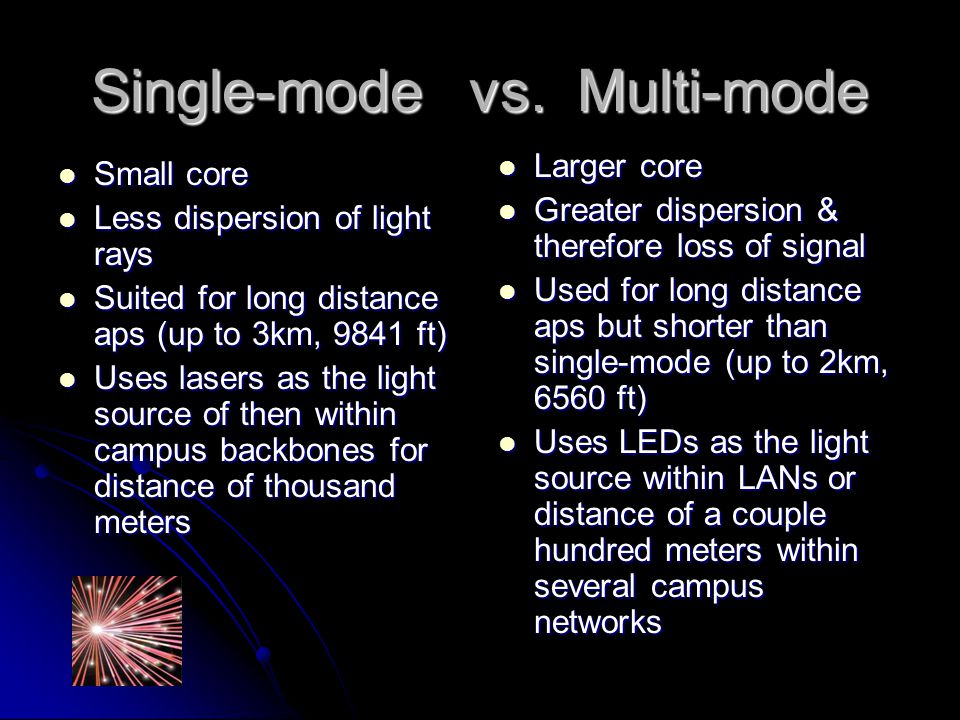 Single-mode vs. Multi-mode

- Small core
- Less dispersion of light rays
- Suited for long distance aps (up to 3km, 9841 ft)
- Uses lasers as the light source of then within campus backbones for distance of thousand meters

- Larger core
- Greater dispersion & therefore loss of signal
- Used for long distance aps but shorter than single-mode (up to 2km, 6560 ft)
- Uses LEDs as the light source within LANs or distance of a couple hundred meters within several campus networks